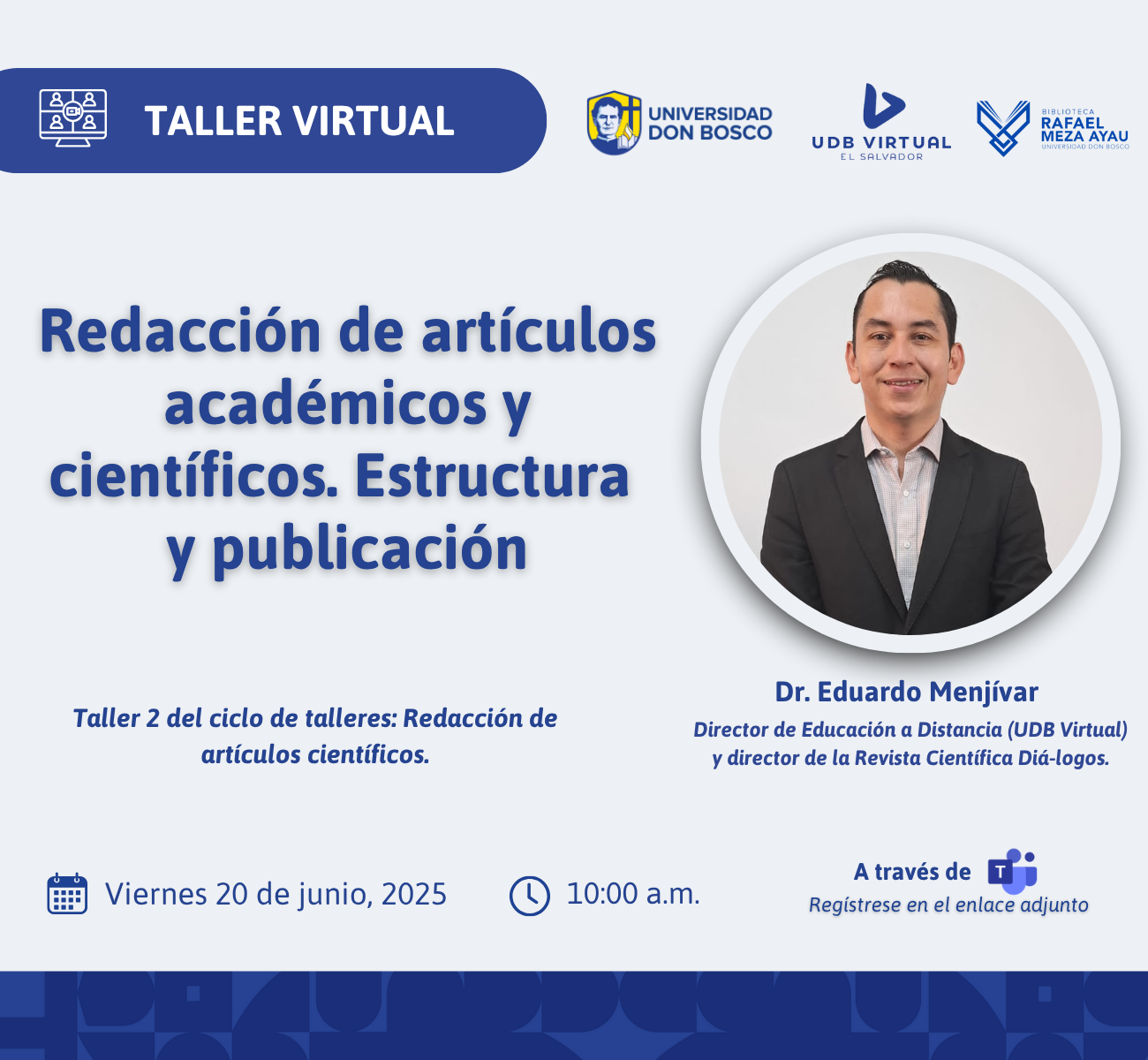 TALLER VIRTUAL

UNIVERSIDAD DON BOSCO

UDB VIRTUAL
EL SALVADOR

BIBLIOTECA
RAFAEL MEZA AYAU
UNIVERSIDAD DON BOSCO

Redacción de artículos académicos y científicos. Estructura y publicación

Taller 2 del ciclo de talleres: Redacción de artículos científicos.

Dr. Eduardo Menjívar
Director de Educación a Distancia (UDB Virtual) y director de la Revista Científica Diá-logos.

Viernes 20 de junio, 2025

10:00 a.m.

A través de
T
Regístrese en el enlace adjunto